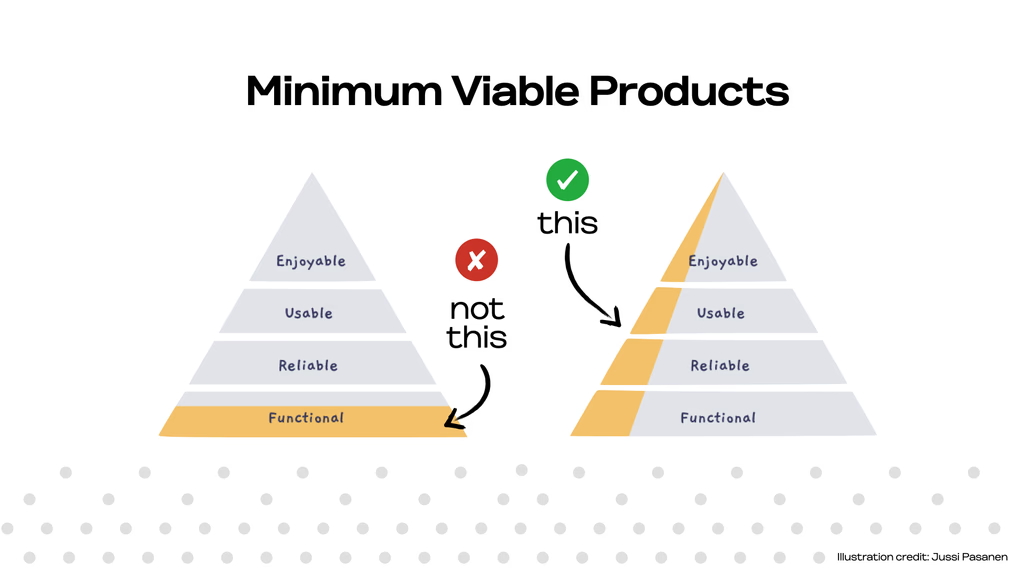 Minimum Viable Products

Enjoyable
Usable
Reliable
Functional

not this

this

Enjoyable
Usable
Reliable
Functional

Illustration credit: Jussi Pasanen